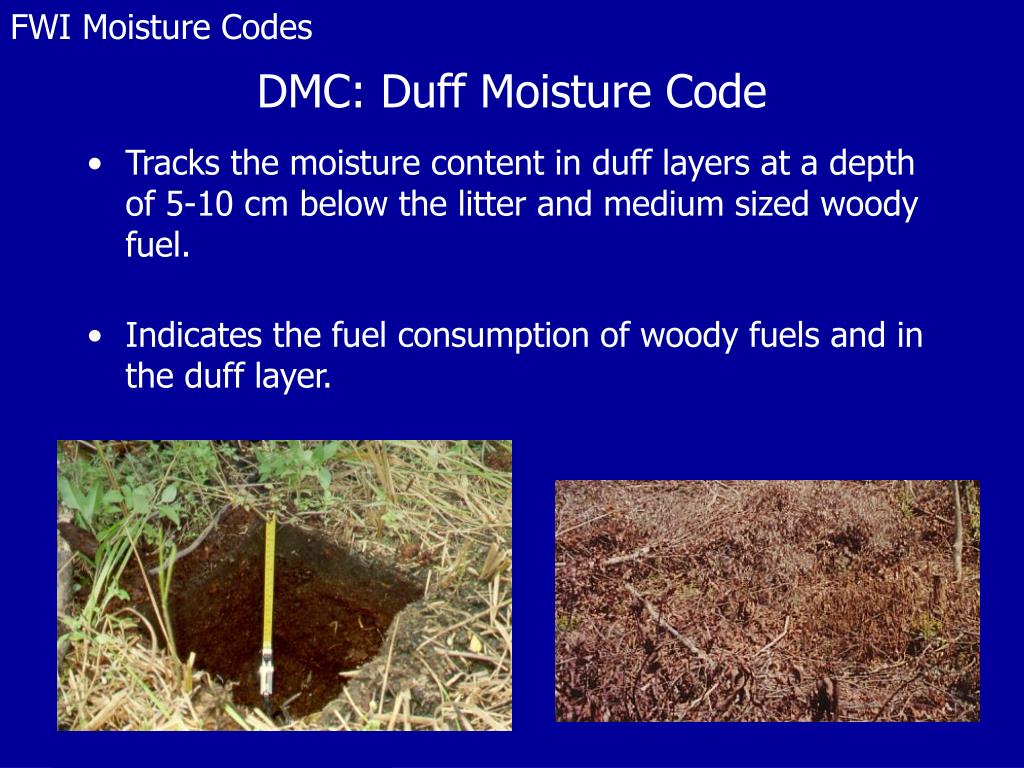 FWI Moisture Codes

DMC: Duff Moisture Code

• Tracks the moisture content in duff layers at a depth of 5-10 cm below the litter and medium sized woody fuel.

• Indicates the fuel consumption of woody fuels and in the duff layer.